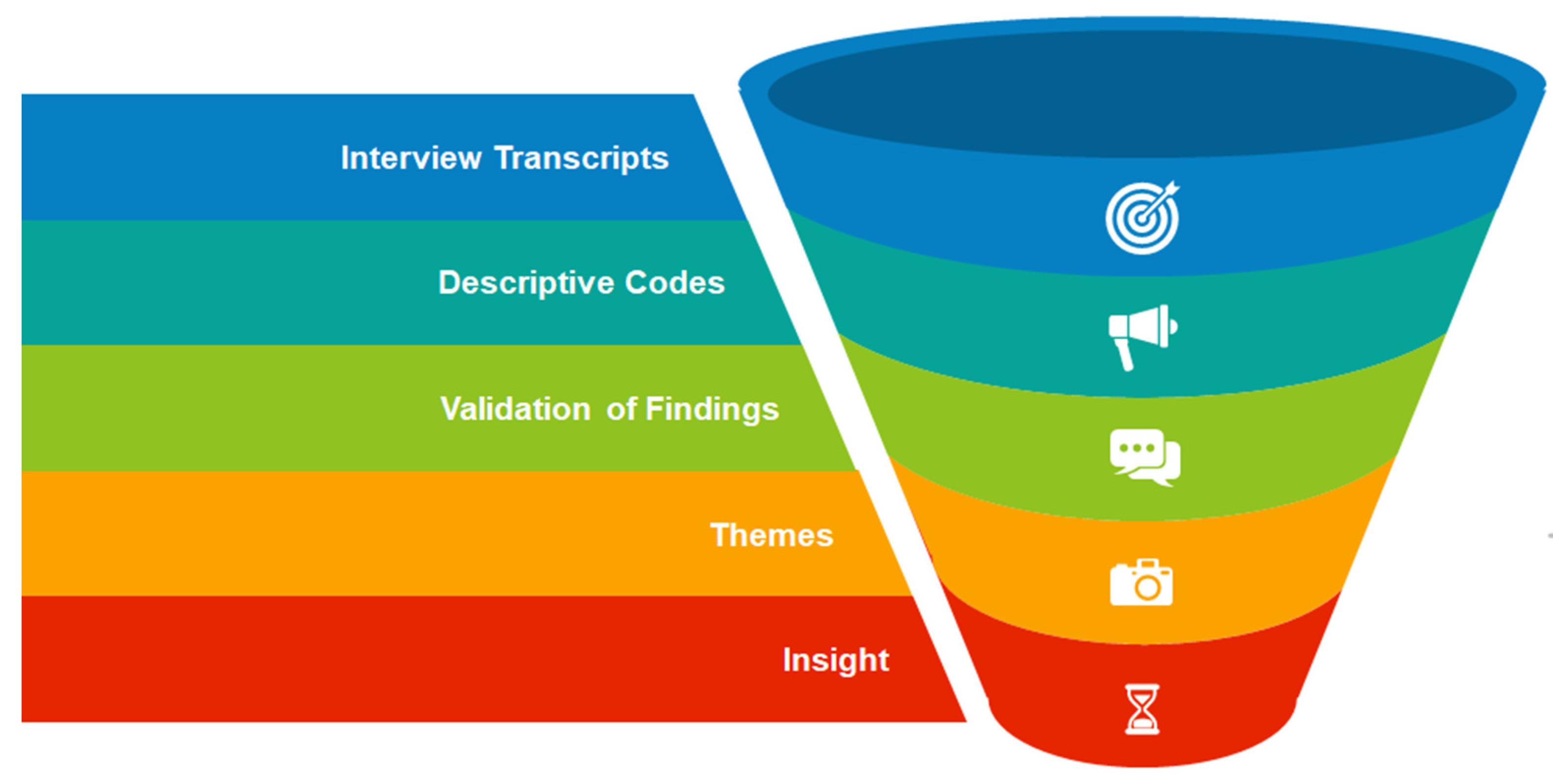 Interview Transcripts

Descriptive Codes

Validation of Findings

Themes

Insight